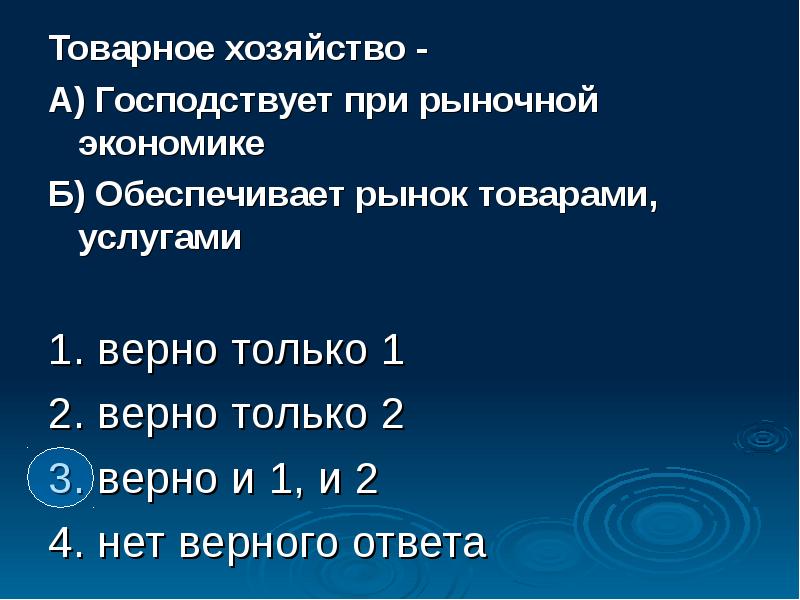 Товарное хозяйство -
А) Господствует при рыночной экономике
Б) Обеспечивает рынок товарами, услугами

1. верно только 1
2. верно только 2
3. верно и 1, и 2
4. нет верного ответа